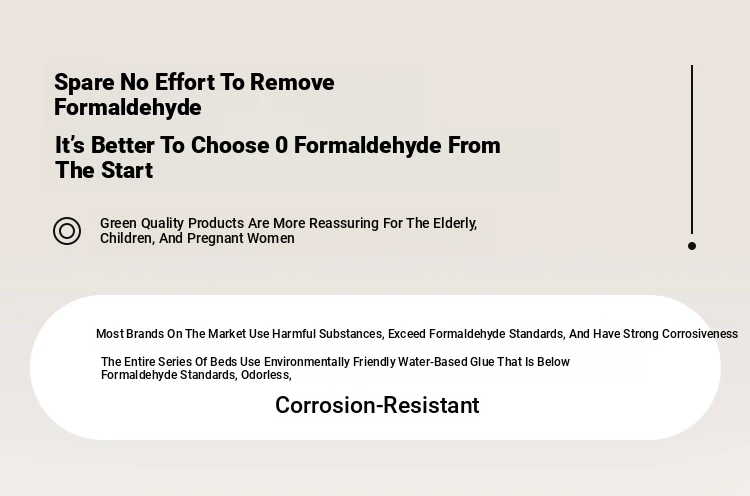 Spare No Effort To Remove Formaldehyde

It's Better To Choose 0 Formaldehyde From The Start

Green Quality Products Are More Reassuring For The Elderly, Children, And Pregnant Women

Most Brands On The Market Use Harmful Substances, Exceed Formaldehyde Standards, And Have Strong Corrosiveness

The Entire Series Of Beds Use Environmentally Friendly Water-Based Glue That Is Below Formaldehyde Standards, Odorless,

Corrosion-Resistant